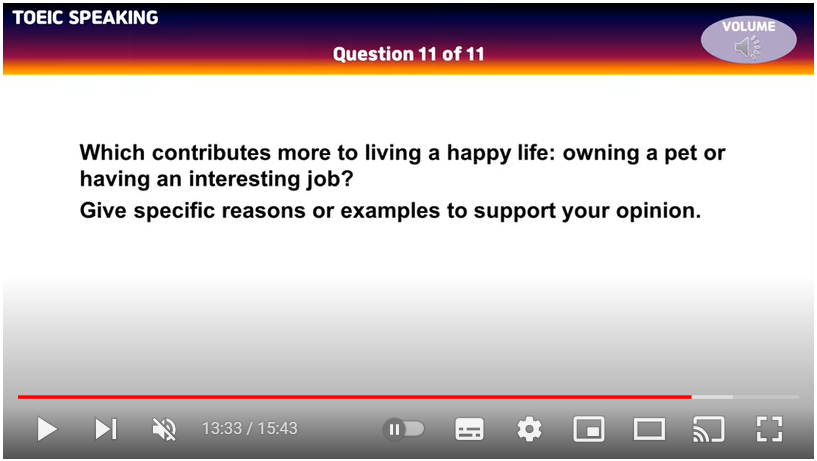 TOEIC SPEAKING

VOLUME

Question 11 of 11

Which contributes more to living a happy life: owning a pet or having an interesting job?

Give specific reasons or examples to support your opinion.

13:33 / 15:43